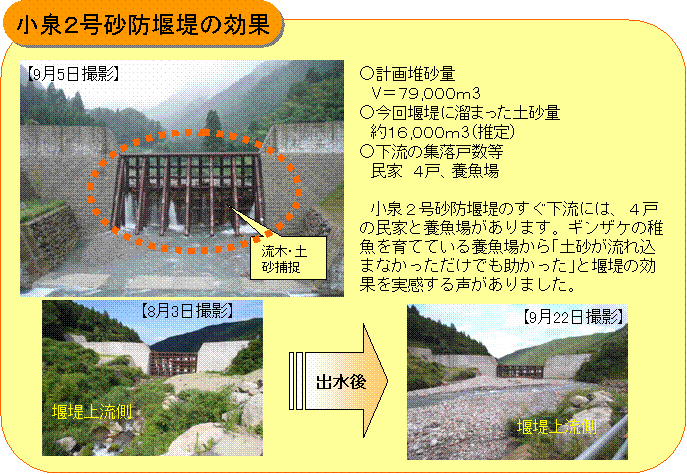 小泉2号砂防堰堤の効果

【9月5日撮影】

流木・土砂捕捉

○計画堆砂量
V＝79,000m3
○今回堰堤に溜まった土砂量
約16,000m3（推定）
○下流の集落戸数等
民家　4戸、養魚場

小泉２号砂防堰堤のすぐ下流には、４戸の民家と養魚場があります。ギンザケの稚魚を育てている養魚場から「土砂が流れ込まなかっただけでも助かった」と堰堤の効果を実感する声がありました。

【8月3日撮影】

堰堤上流側

出水後

【9月22日撮影】

堰堤上流側